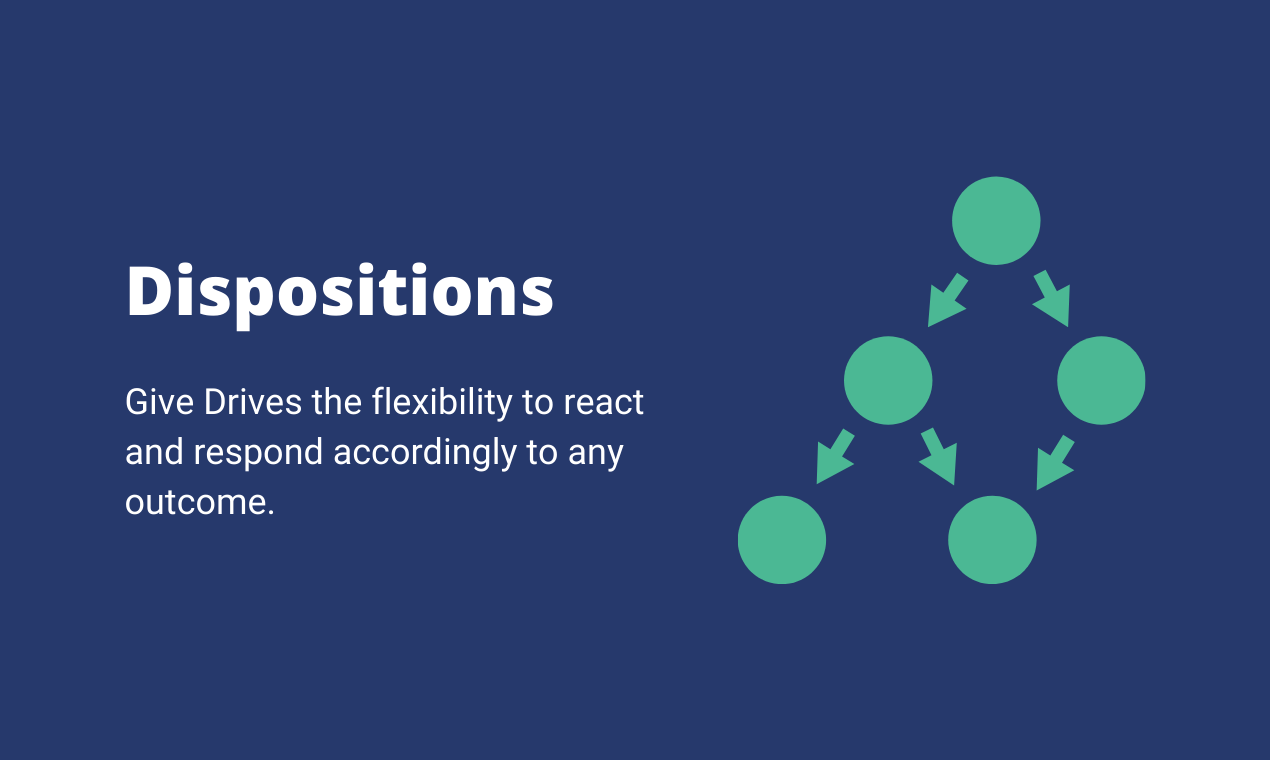 Dispositions

Give Drives the flexibility to react and respond accordingly to any outcome.